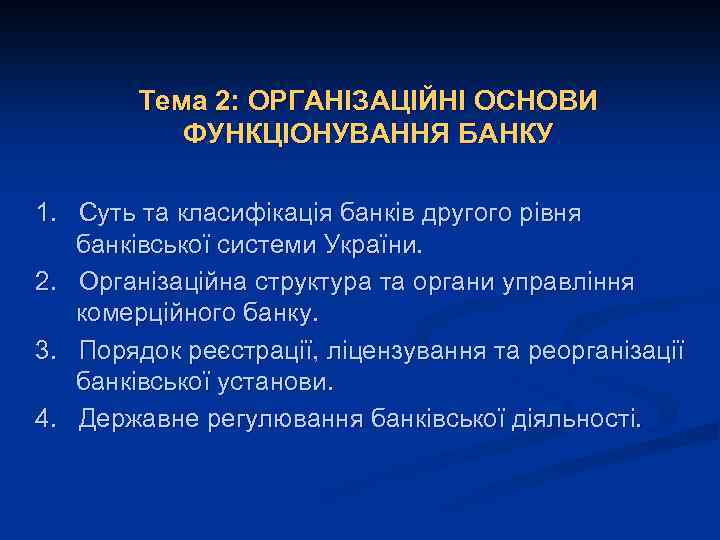 Тема 2: ОРГАНІЗАЦІЙНІ ОСНОВИ ФУНКЦІОНУВАННЯ БАНКУ

1. Суть та класифікація банків другого рівня банківської системи України.
2. Організаційна структура та органи управління комерційного банку.
3. Порядок реєстрації, ліцензування та реорганізації банківської установи.
4. Державне регулювання банківської діяльності.